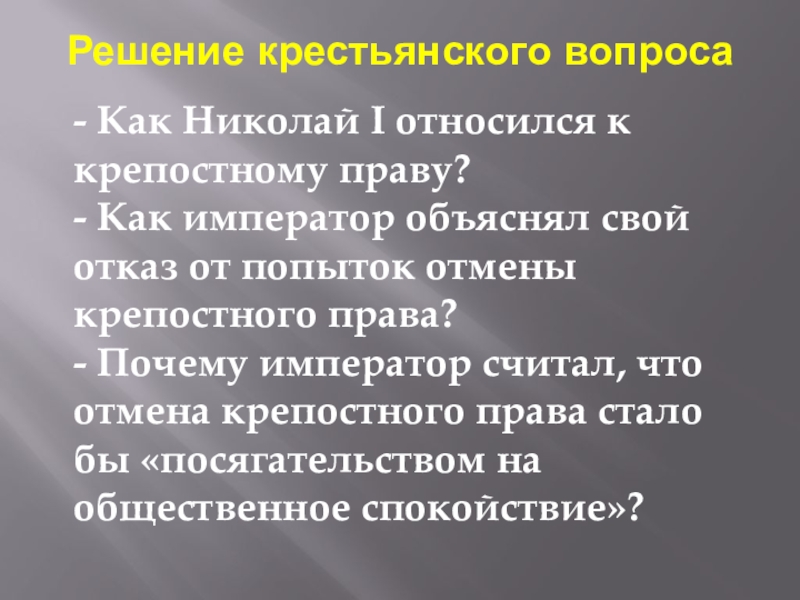 Решение крестьянского вопроса

- Как Николай I относился к крепостному праву?
- Как император объяснял свой отказ от попыток отмены крепостного права?
- Почему император считал, что отмена крепостного права стало бы «посягательством на общественное спокойствие»?